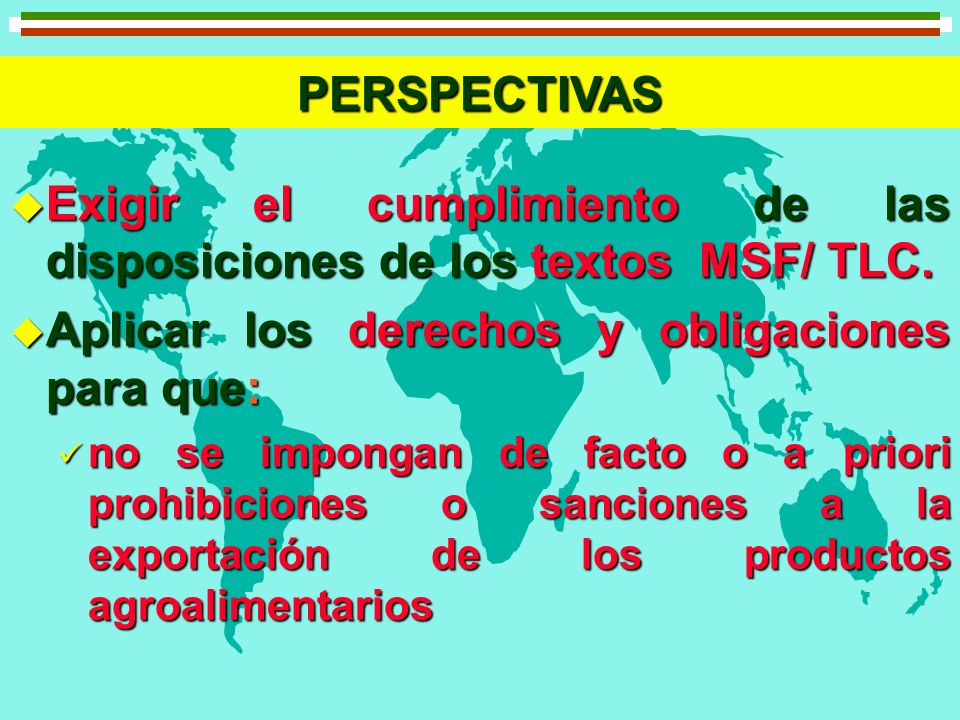 PERSPECTIVAS

Exigir el cumplimiento de las disposiciones de los textos MSF/ TLC.

Aplicar los derechos y obligaciones para que:

no se impongan de facto o a priori prohibiciones o sanciones a la exportación de los productos agroalimentarios